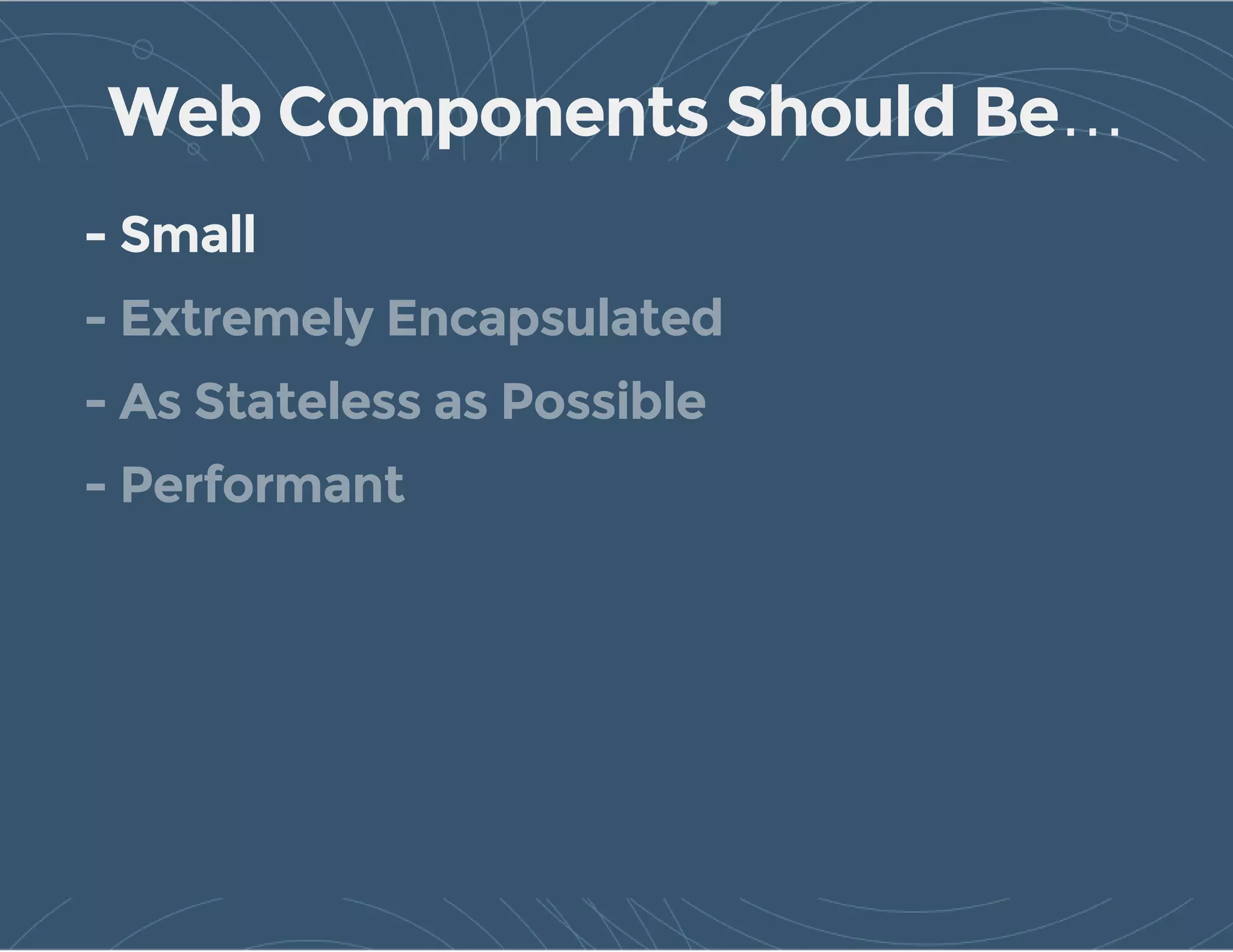 Web Components Should Be…

- Small

- Extremely Encapsulated

- As Stateless as Possible

- Performant